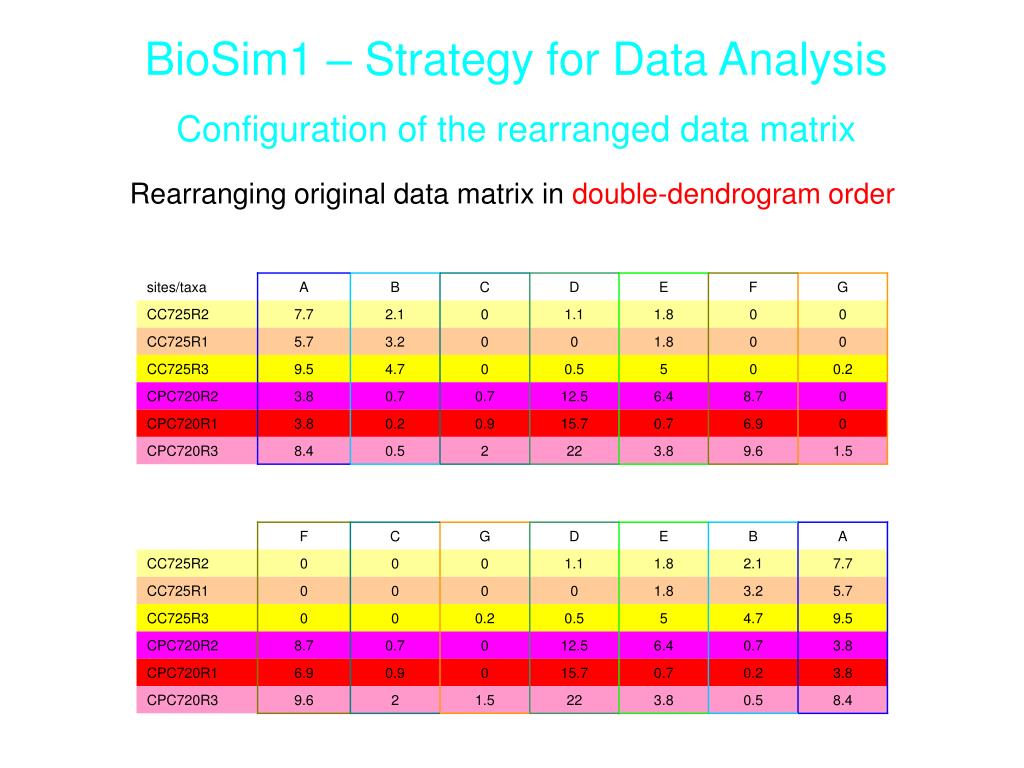 BioSim1 – Strategy for Data Analysis

Configuration of the rearranged data matrix

Rearranging original data matrix in double-dendrogram order

| sites/taxa | A | B | C | D | E | F | G |
|---|---|---|---|---|---|---|---|
| CC725R2 | 7.7 | 2.1 | 0 | 1.1 | 1.8 | 0 | 0 |
| CC725R1 | 5.7 | 3.2 | 0 | 0 | 1.8 | 0 | 0 |
| CC725R3 | 9.5 | 4.7 | 0 | 0.5 | 5 | 0 | 0.2 |
| CPC720R2 | 3.8 | 0.7 | 0.7 | 12.5 | 6.4 | 8.7 | 0 |
| CPC720R1 | 3.8 | 0.2 | 0.9 | 15.7 | 0.7 | 6.9 | 0 |
| CPC720R3 | 8.4 | 0.5 | 2 | 22 | 3.8 | 9.6 | 1.5 |

| | F | C | G | D | E | B | A |
|---|---|---|---|---|---|---|---|
| CC725R2 | 0 | 0 | 0 | 1.1 | 1.8 | 2.1 | 7.7 |
| CC725R1 | 0 | 0 | 0 | 0 | 1.8 | 3.2 | 5.7 |
| CC725R3 | 0 | 0 | 0.2 | 0.5 | 5 | 4.7 | 9.5 |
| CPC720R2 | 8.7 | 0.7 | 0 | 12.5 | 6.4 | 0.7 | 3.8 |
| CPC720R1 | 6.9 | 0.9 | 0 | 15.7 | 0.7 | 0.2 | 3.8 |
| CPC720R3 | 9.6 | 2 | 1.5 | 22 | 3.8 | 0.5 | 8.4 |